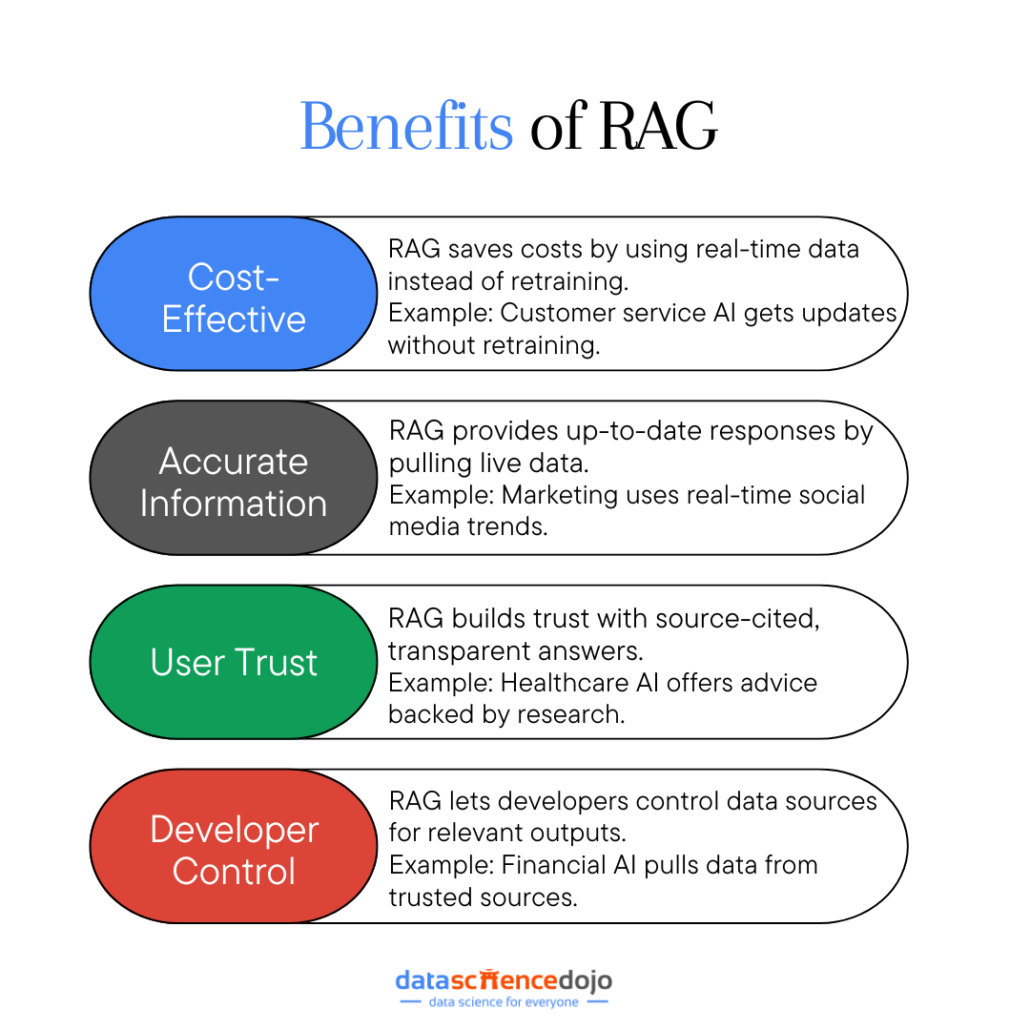 Benefits of RAG

Cost-Effective

RAG saves costs by using real-time data instead of retraining.
Example: Customer service AI gets updates without retraining.

Accurate Information

RAG provides up-to-date responses by pulling live data.
Example: Marketing uses real-time social media trends.

User Trust

RAG builds trust with source-cited, transparent answers.
Example: Healthcare AI offers advice backed by research.

Developer Control

RAG lets developers control data sources for relevant outputs.
Example: Financial AI pulls data from trusted sources.

datasciencedojo
data science for everyone